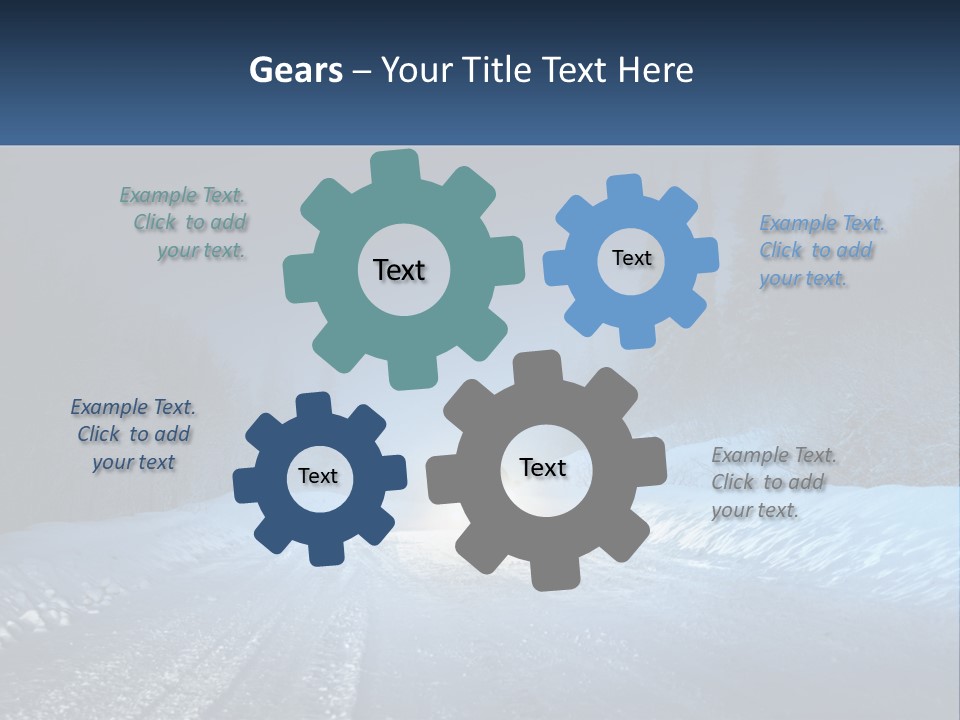 Gears – Your Title Text Here

Example Text. Click to add your text.

Text

Text

Example Text. Click to add your text.

Example Text. Click to add your text

Text

Text

Example Text. Click to add your text.